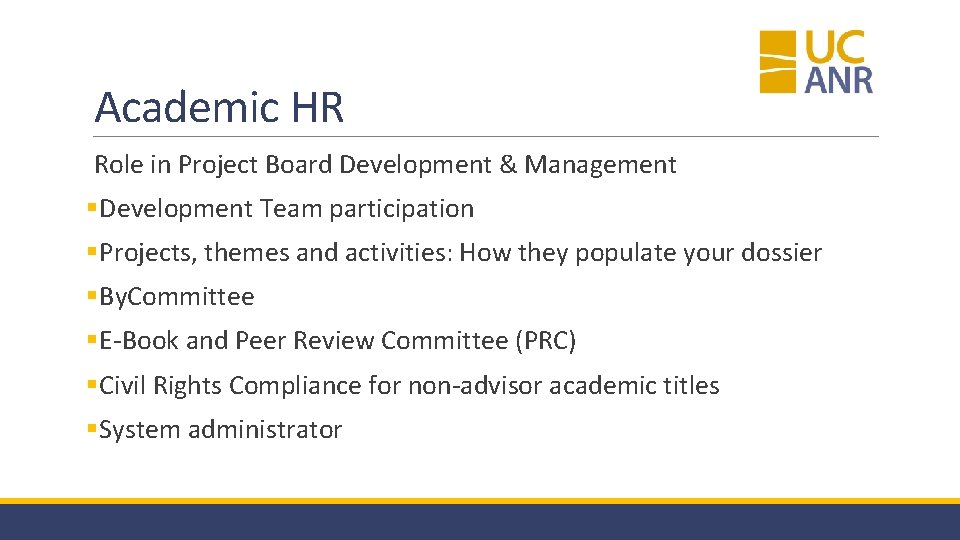 UC
ANR

Academic HR

Role in Project Board Development & Management

▪Development Team participation

▪Projects, themes and activities: How they populate your dossier

▪ByCommittee

▪E-Book and Peer Review Committee (PRC)

▪Civil Rights Compliance for non-advisor academic titles

▪System administrator